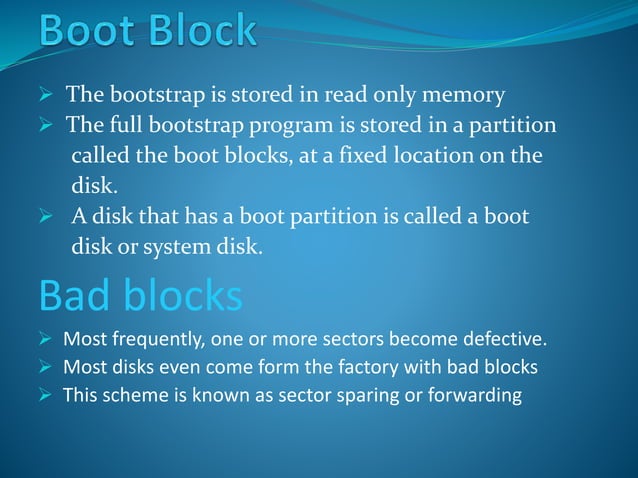 Boot Block

➢ The bootstrap is stored in read only memory
➢ The full bootstrap program is stored in a partition called the boot blocks, at a fixed location on the disk.
➢ A disk that has a boot partition is called a boot disk or system disk.

Bad blocks

➢ Most frequently, one or more sectors become defective.
➢ Most disks even come form the factory with bad blocks
➢ This scheme is known as sector sparing or forwarding